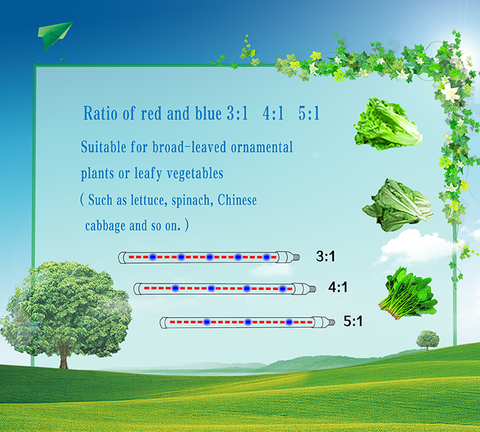 Ratio of red and blue 3:1 4:1 5:1

Suitable for broad-leaved ornamental plants or leafy vegetables

( Such as lettuce, spinach, Chinese cabbage and so on. )

3:1

4:1

5:1